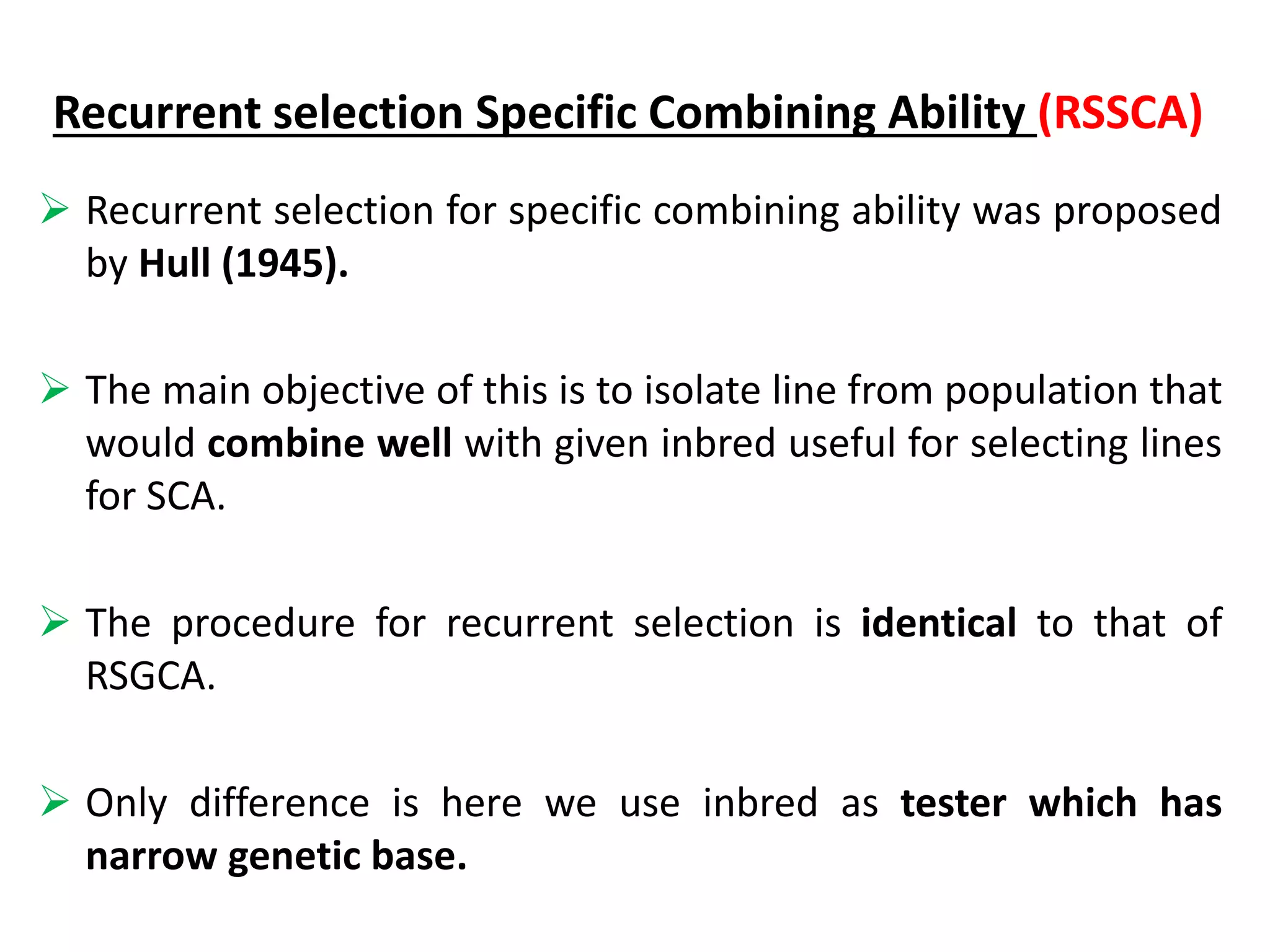 Recurrent selection Specific Combining Ability (RSSCA)

➢ Recurrent selection for specific combining ability was proposed by Hull (1945).

➢ The main objective of this is to isolate line from population that would combine well with given inbred useful for selecting lines for SCA.

➢ The procedure for recurrent selection is identical to that of RSGCA.

➢ Only difference is here we use inbred as tester which has narrow genetic base.